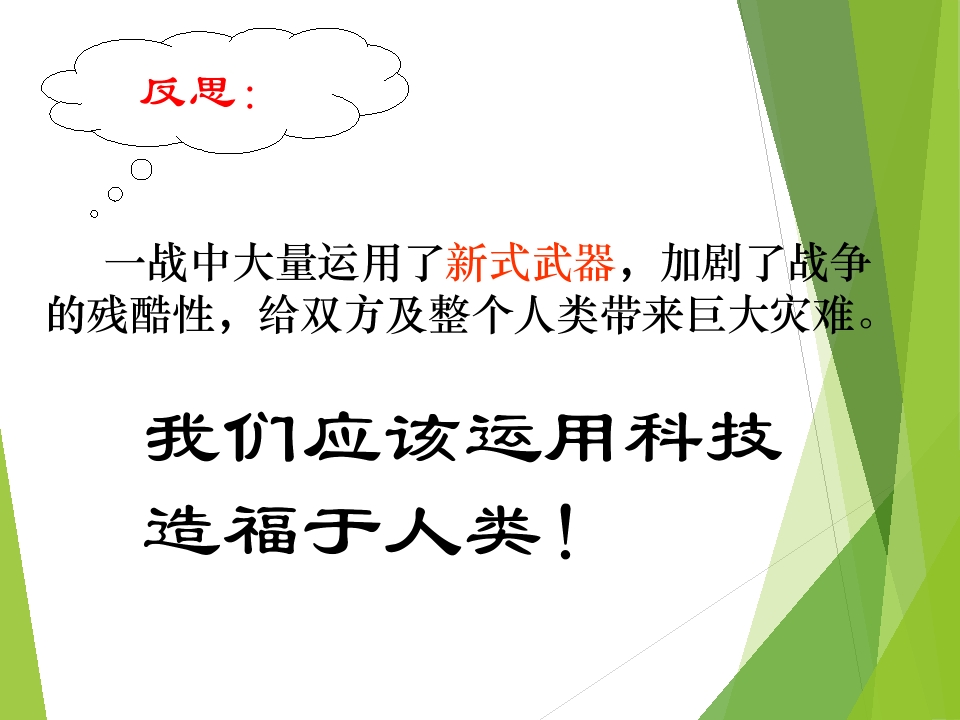 反思：

一战中大量运用了新式武器，加剧了战争的残酷性，给双方及整个人类带来巨大灾难。

我们应该运用科技造福于人类！